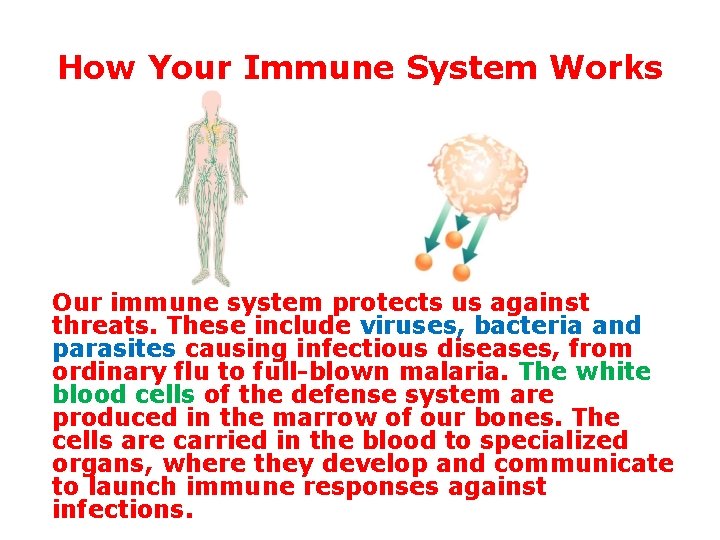 How Your Immune System Works

Our immune system protects us against threats. These include viruses, bacteria and parasites causing infectious diseases, from ordinary flu to full-blown malaria. The white blood cells of the defense system are produced in the marrow of our bones. The cells are carried in the blood to specialized organs, where they develop and communicate to launch immune responses against infections.